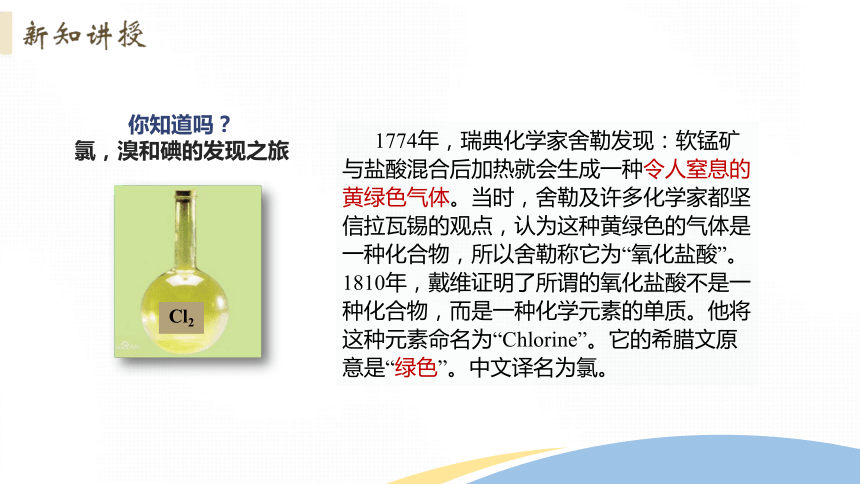 新知讲授

你知道吗？
氯，溴和碘的发现之旅

$Cl_2$

1774年，瑞典化学家舍勒发现：软锰矿与盐酸混合后加热就会生成一种令人窒息的黄绿色气体。当时，舍勒及许多化学家都坚信拉瓦锡的观点，认为这种黄绿色的气体是一种化合物，所以舍勒称它为“氧化盐酸”。1810年，戴维证明了所谓的氧化盐酸不是一种化合物，而是一种化学元素的单质。他将这种元素命名为“Chlorine”。它的希腊文原意是“绿色”。中文译名为氯。